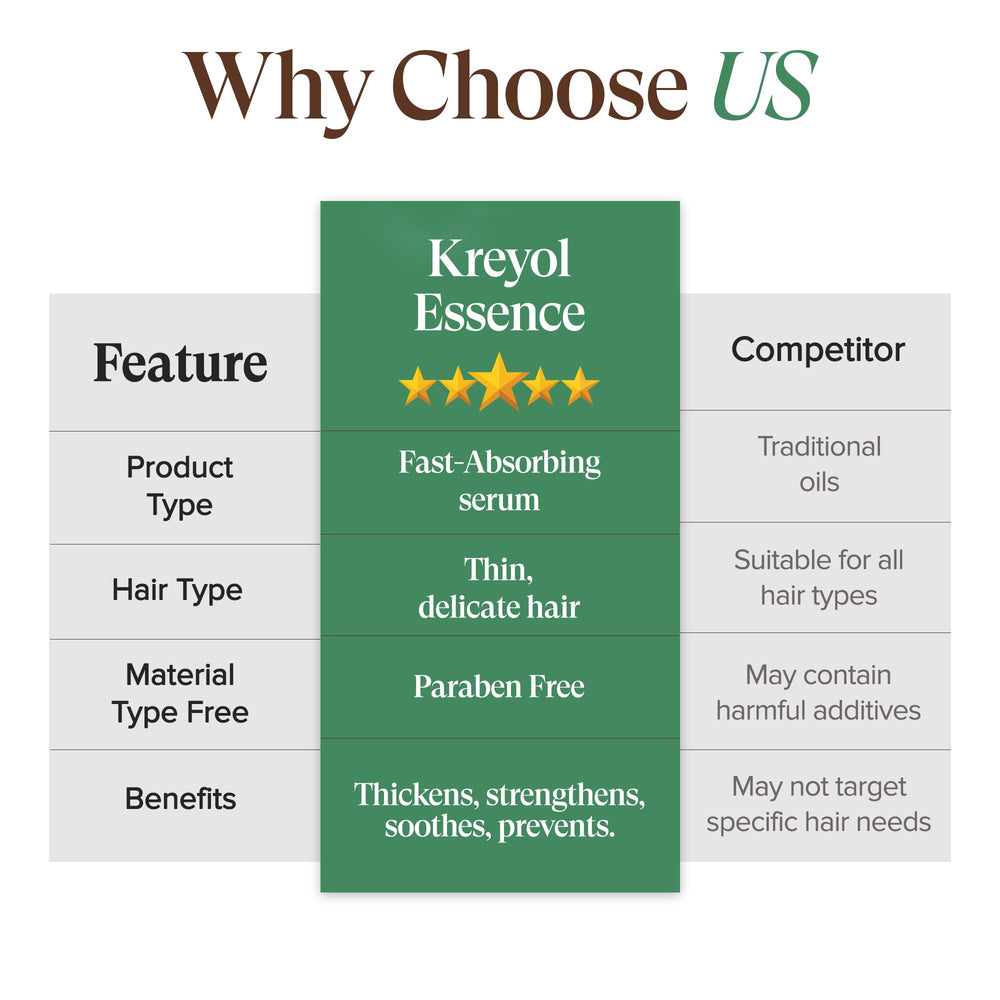 Why Choose US

| Feature | Kreyol Essence | Competitor |
|---|---|---|
| Product Type | Fast-Absorbing serum | Traditional oils |
| Hair Type | Thin, delicate hair | Suitable for all hair types |
| Material Type Free | Paraben Free | May contain harmful additives |
| Benefits | Thickens, strengthens, soothes, prevents. | May not target specific hair needs |